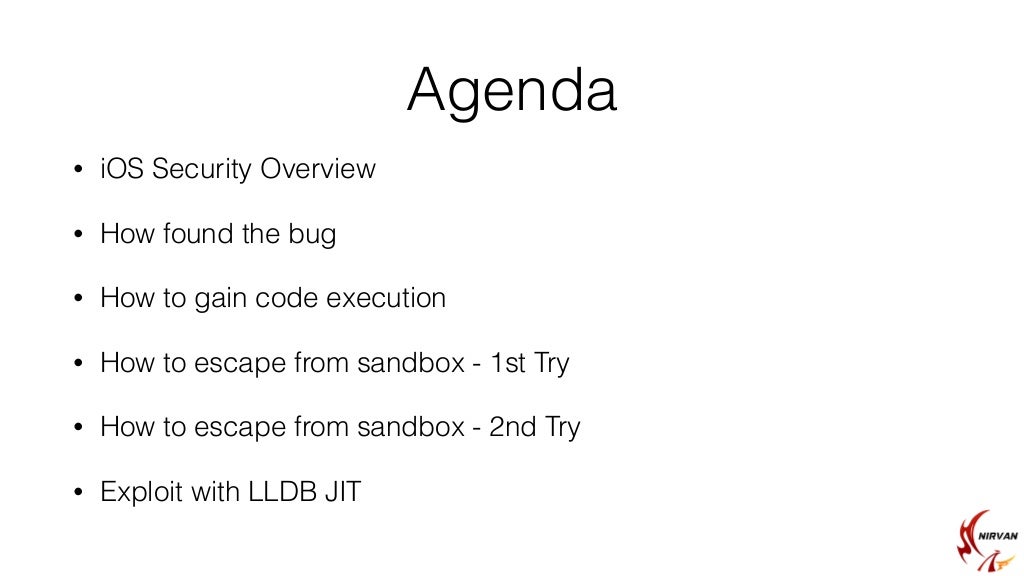 Agenda

• iOS Security Overview

• How found the bug

• How to gain code execution

• How to escape from sandbox - 1st Try

• How to escape from sandbox - 2nd Try

• Exploit with LLDB JIT

NIRVAN